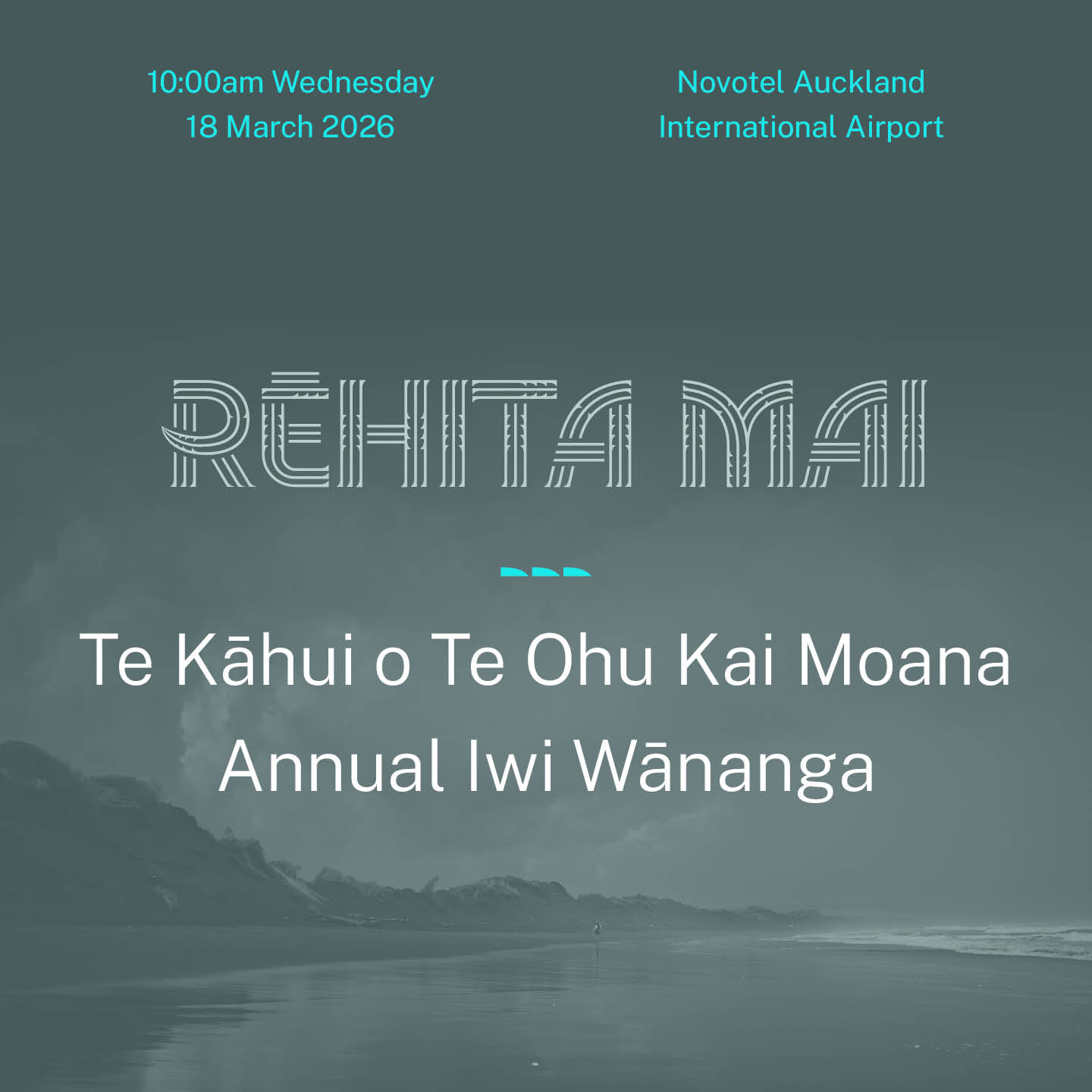 10:00am Wednesday
18 March 2026

Novotel Auckland
International Airport

RĒHITA MAI

Te Kāhui o Te Ohu Kai Moana
Annual Iwi Wānanga